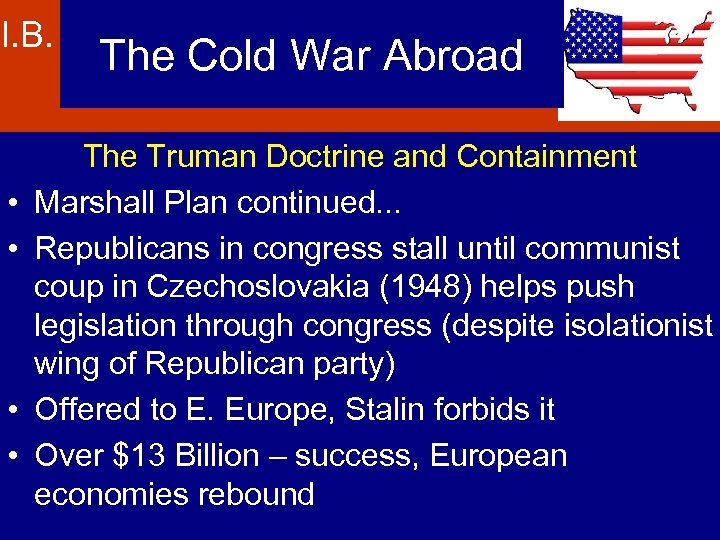 I.B.

The Cold War Abroad

The Truman Doctrine and Containment

• Marshall Plan continued...
• Republicans in congress stall until communist coup in Czechoslovakia (1948) helps push legislation through congress (despite isolationist wing of Republican party)
• Offered to E. Europe, Stalin forbids it
• Over \$13 Billion – success, European economies rebound